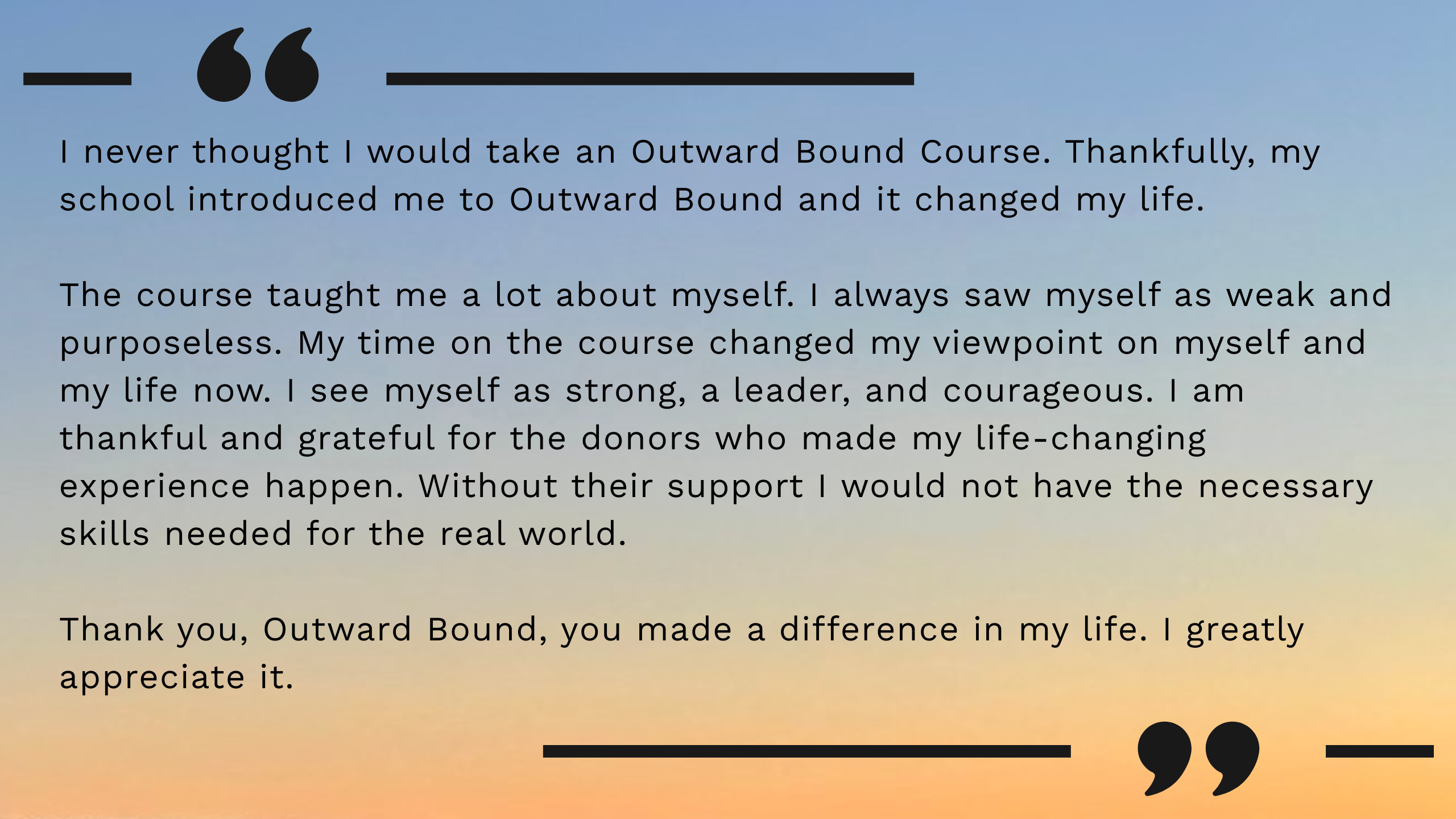 “

I never thought I would take an Outward Bound Course. Thankfully, my school introduced me to Outward Bound and it changed my life.

The course taught me a lot about myself. I always saw myself as weak and purposeless. My time on the course changed my viewpoint on myself and my life now. I see myself as strong, a leader, and courageous. I am thankful and grateful for the donors who made my life-changing experience happen. Without their support I would not have the necessary skills needed for the real world.

Thank you, Outward Bound, you made a difference in my life. I greatly appreciate it.

”